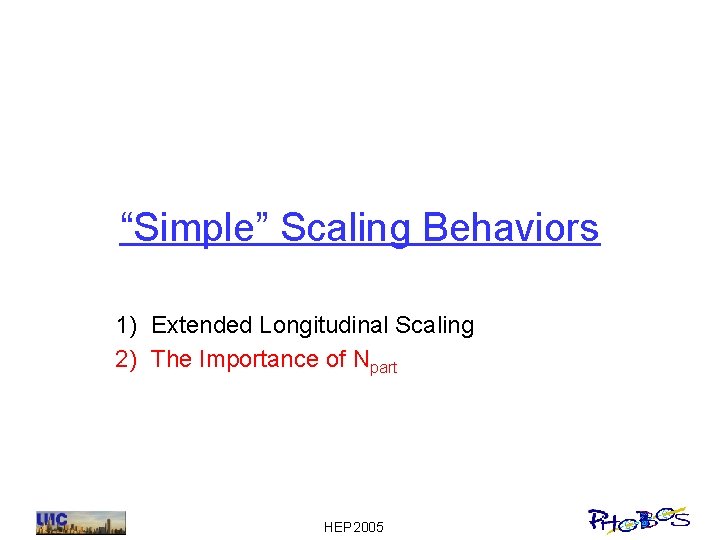 “Simple” Scaling Behaviors

1) Extended Longitudinal Scaling
2) The Importance of $N_{part}$

UIC

HEP 2005

PHOBOS